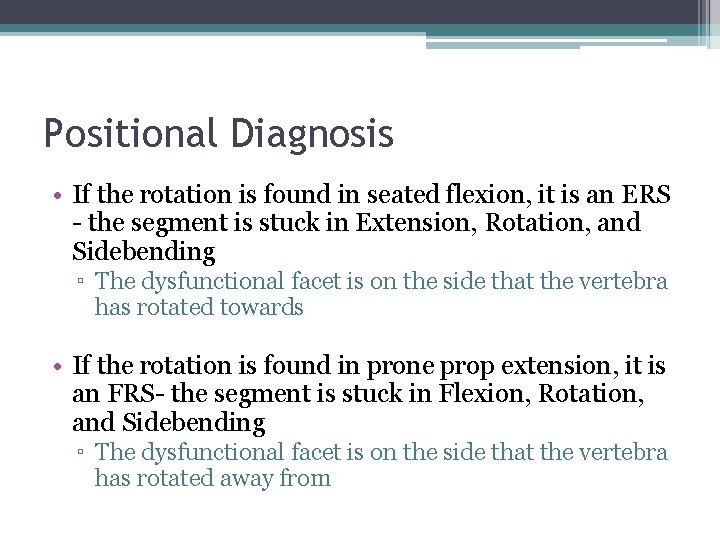 Positional Diagnosis

• If the rotation is found in seated flexion, it is an ERS - the segment is stuck in Extension, Rotation, and Sidebending
▫ The dysfunctional facet is on the side that the vertebra has rotated towards

• If the rotation is found in prone prop extension, it is an FRS- the segment is stuck in Flexion, Rotation, and Sidebending
▫ The dysfunctional facet is on the side that the vertebra has rotated away from